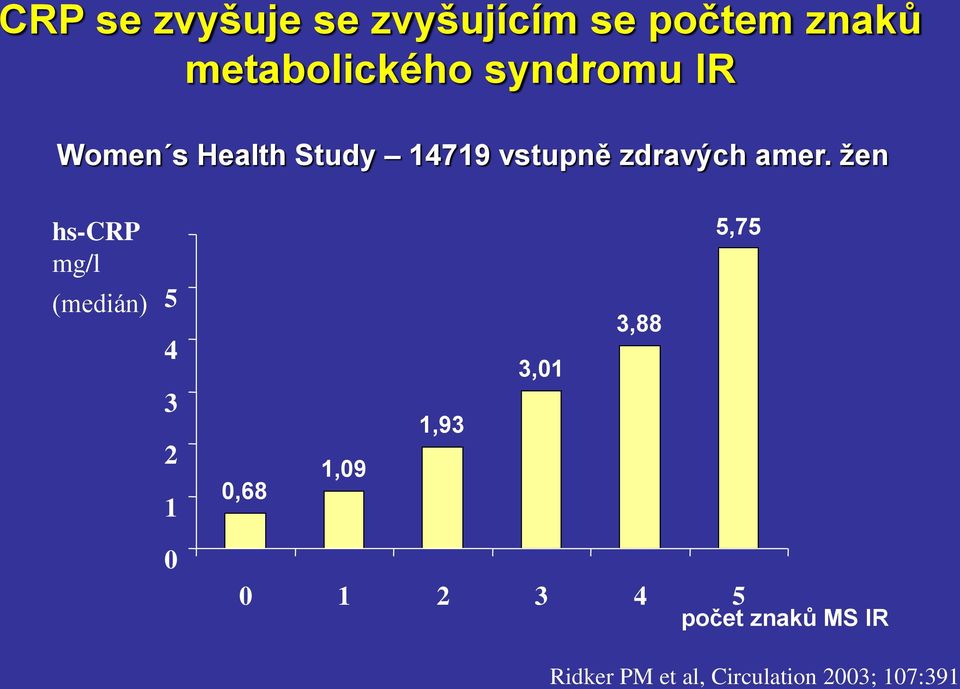 CRP se zvyšuje se zvyšujícím se počtem znaků metabolického syndromu IR

Women´s Health Study – 14719 vstupně zdravých amer. žen

hs-CRP
mg/l
(medián)

5
4
3
2
1
0

0,68
1,09
1,93
3,01
3,88
5,75

0
1
2
3
4
5
počet znaků MS IR

Ridker PM et al, Circulation 2003; 107:391